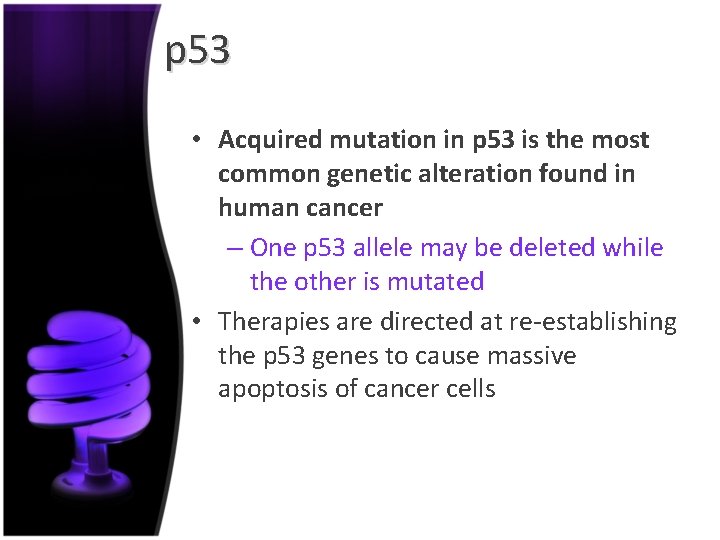 p53

• Acquired mutation in p53 is the most common genetic alteration found in human cancer

– One p53 allele may be deleted while the other is mutated

• Therapies are directed at re-establishing the p53 genes to cause massive apoptosis of cancer cells